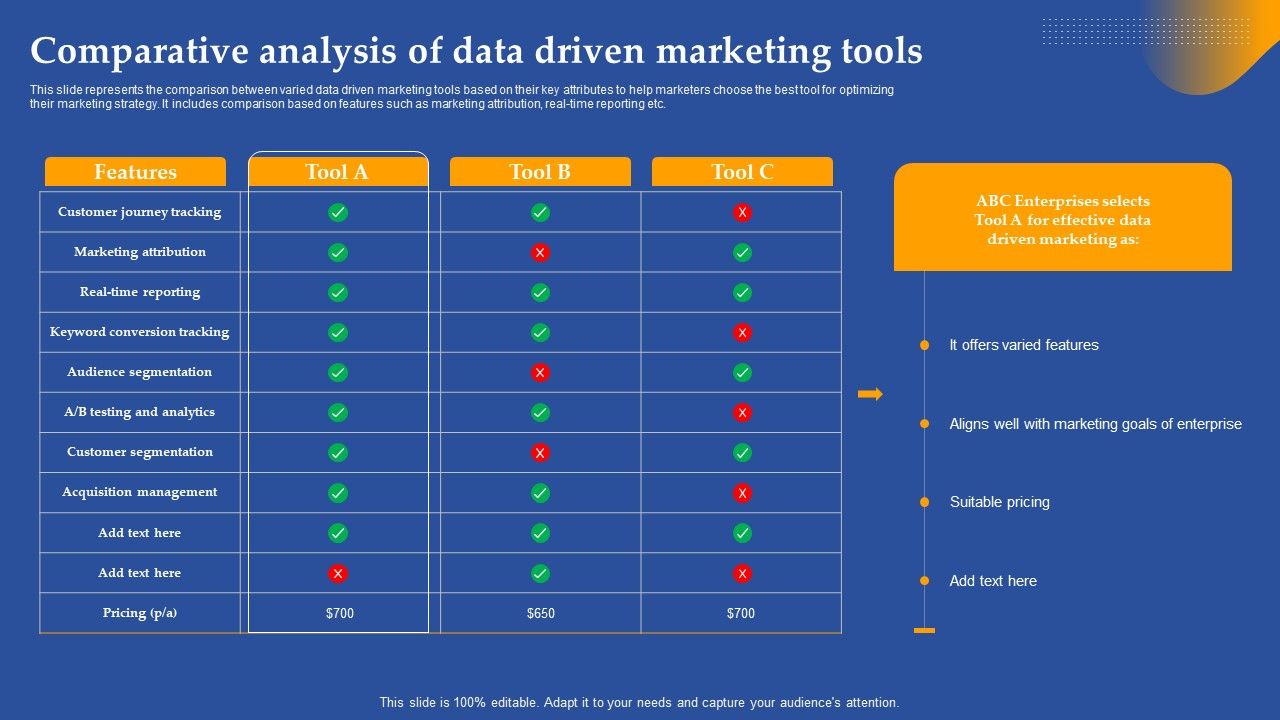 Comparative analysis of data driven marketing tools

This slide represents the comparison between varied data driven marketing tools based on their key attributes to help marketers choose the best tool for optimizing their marketing strategy. It includes comparison based on features such as marketing attribution, real-time reporting etc.

| Features | Tool A | Tool B | Tool C |
|---|---|---|---|
| Customer journey tracking | ✓ | ✓ | ✗ |
| Marketing attribution | ✓ | ✗ | ✓ |
| Real-time reporting | ✓ | ✓ | ✓ |
| Keyword conversion tracking | ✓ | ✓ | ✗ |
| Audience segmentation | ✓ | ✗ | ✓ |
| A/B testing and analytics | ✓ | ✓ | ✗ |
| Customer segmentation | ✓ | ✗ | ✓ |
| Acquisition management | ✓ | ✓ | ✗ |
| Add text here | ✓ | ✓ | ✓ |
| Add text here | ✗ | ✓ | ✗ |
| Pricing (p/a) | $700 | $650 | $700 |

ABC Enterprises selects Tool A for effective data driven marketing as:

It offers varied features

Aligns well with marketing goals of enterprise

Suitable pricing

Add text here

This slide is 100% editable. Adapt it to your needs and capture your audience's attention.